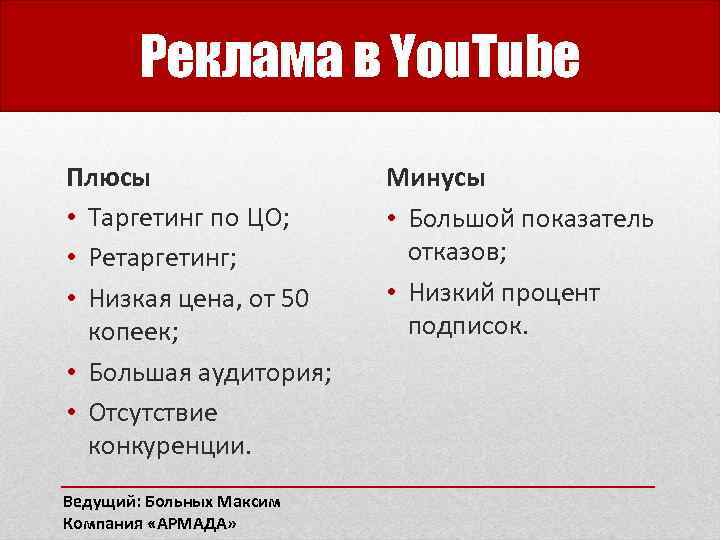 Реклама в YouTube

Плюсы
• Таргетинг по ЦО;
• Ретаргетинг;
• Низкая цена, от 50 копеек;
• Большая аудитория;
• Отсутствие конкуренции.

Минусы
• Большой показатель отказов;
• Низкий процент подписок.

Ведущий: Больных Максим
Компания «АРМАДА»